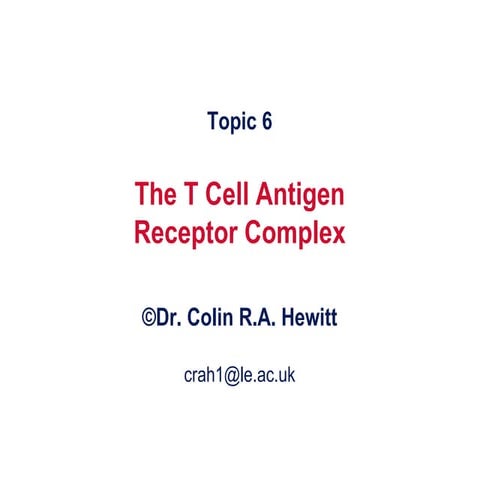 Topic 6

The T Cell Antigen Receptor Complex

©Dr. Colin R.A. Hewitt

crah1@le.ac.uk